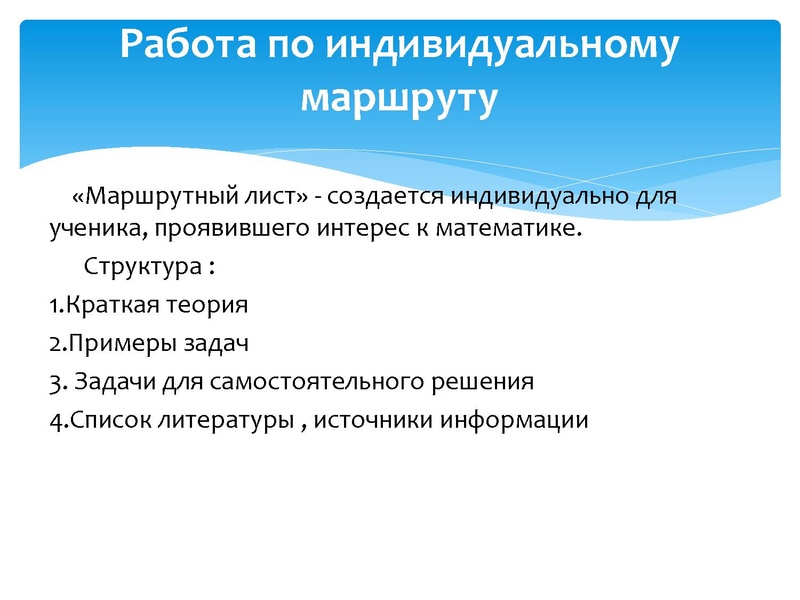 Работа по индивидуальному маршруту

«Маршрутный лист» - создается индивидуально для ученика, проявившего интерес к математике.

Структура :

1.Краткая теория

2.Примеры задач

3. Задачи для самостоятельного решения

4.Список литературы , источники информации